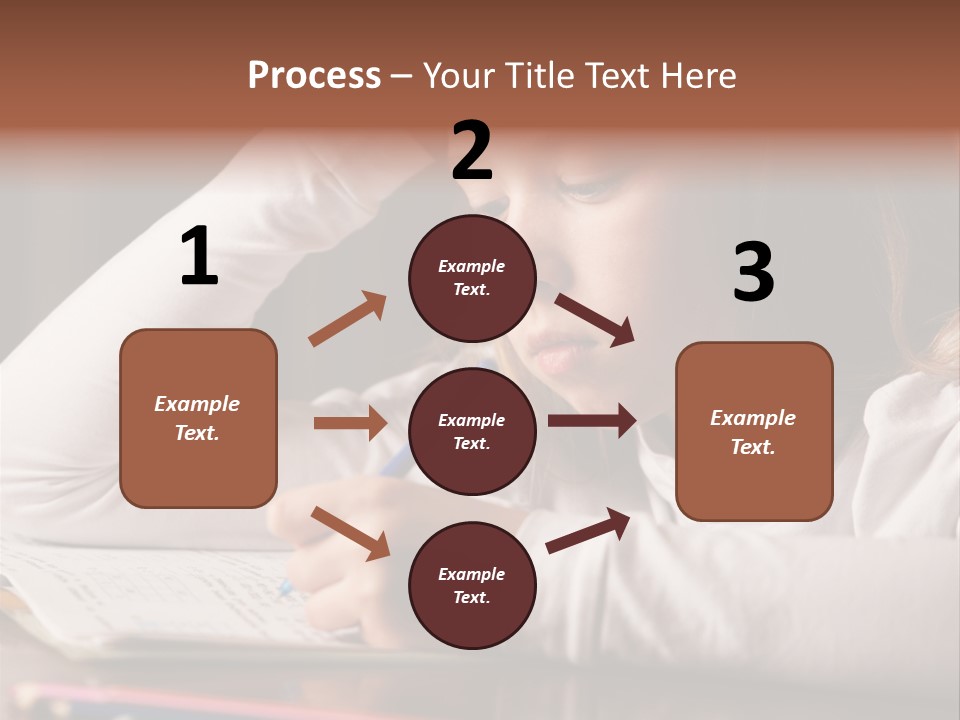 Process – Your Title Text Here

1

Example Text.

2

Example Text.

Example Text.

Example Text.

3

Example Text.